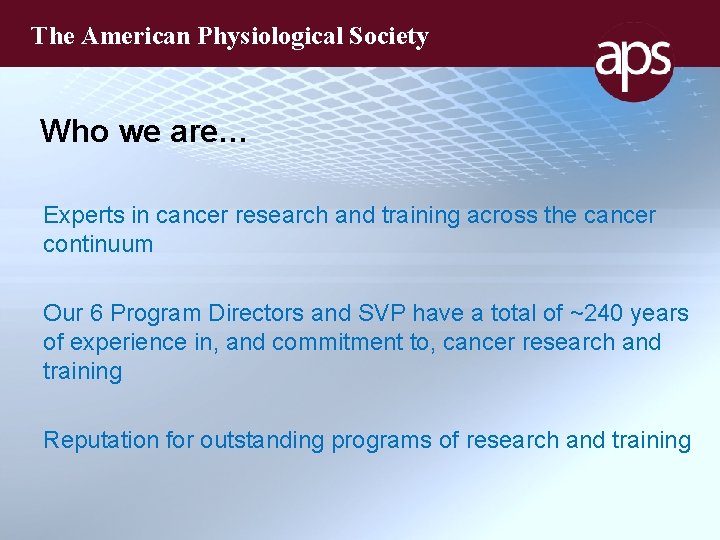 The American Physiological Society

aps

Who we are…

Experts in cancer research and training across the cancer continuum

Our 6 Program Directors and SVP have a total of ~240 years of experience in, and commitment to, cancer research and training

Reputation for outstanding programs of research and training